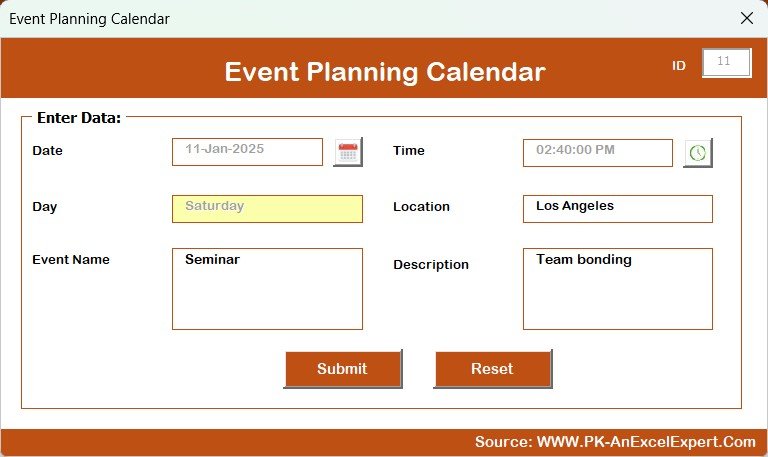 Event Planning Calendar

Event Planning Calendar

ID 11

Enter Data:

Date 11-Jan-2025

Time 02:40:00 PM

Day Saturday

Location Los Angeles

Event Name Seminar

Description Team bonding

Submit

Reset

Source: WWW.PK-AnExcelExpert.Com